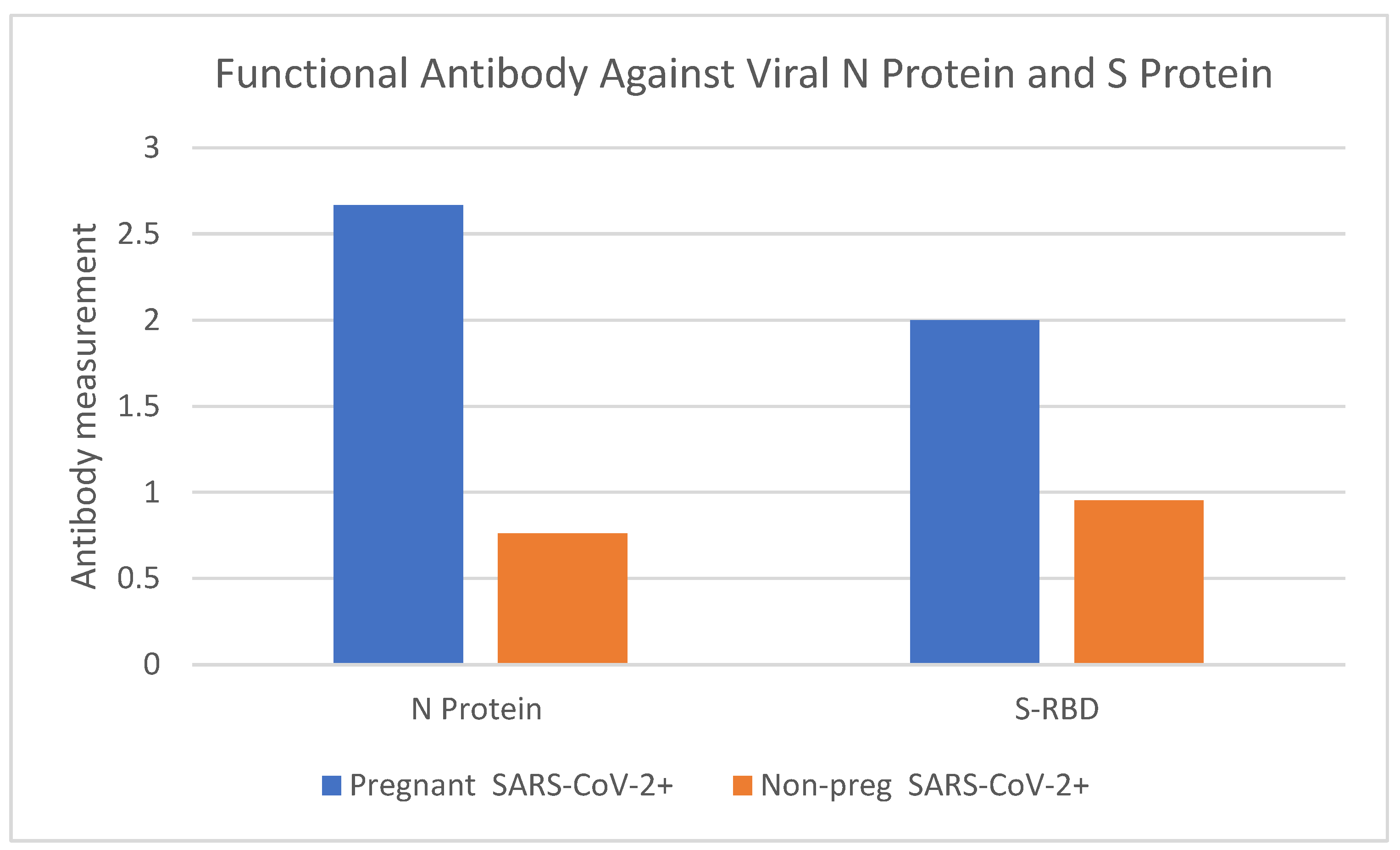 Functional Antibody Against Viral N Protein and S Protein

Antibody measurement

3
2.5
2
1.5
1
0.5
0

N Protein
S-RBD

Pregnant SARS-CoV-2+
Non-preg SARS-CoV-2+